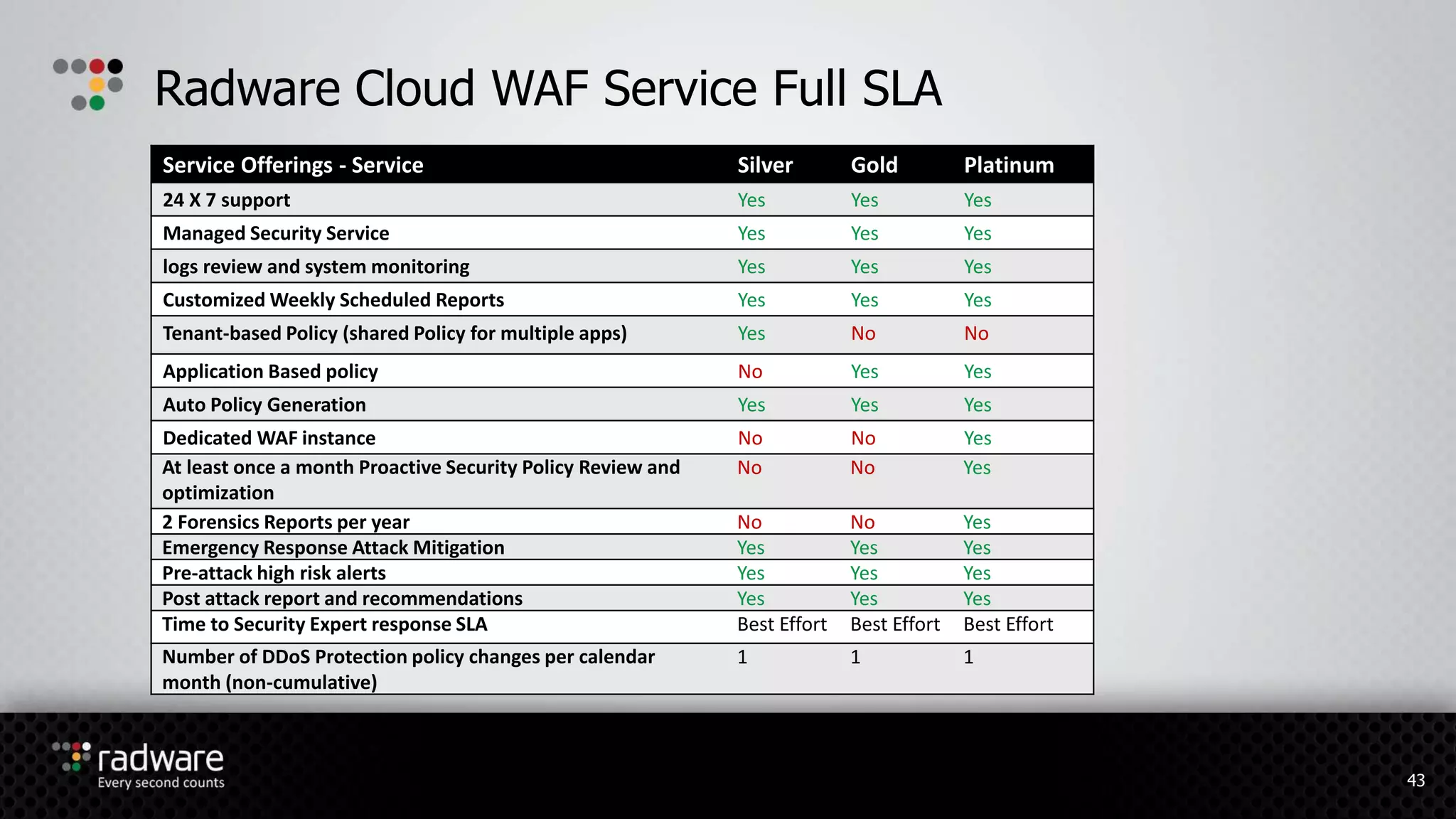 Radware Cloud WAF Service Full SLA

| Service Offerings - Service | Silver | Gold | Platinum |
|---|---|---|---|
| 24 X 7 support | Yes | Yes | Yes |
| Managed Security Service | Yes | Yes | Yes |
| logs review and system monitoring | Yes | Yes | Yes |
| Customized Weekly Scheduled Reports | Yes | Yes | Yes |
| Tenant-based Policy (shared Policy for multiple apps) | Yes | No | No |
| Application Based policy | No | Yes | Yes |
| Auto Policy Generation | Yes | Yes | Yes |
| Dedicated WAF instance | No | No | Yes |
| At least once a month Proactive Security Policy Review and optimization | No | No | Yes |
| 2 Forensics Reports per year | No | No | Yes |
| Emergency Response Attack Mitigation | Yes | Yes | Yes |
| Pre-attack high risk alerts | Yes | Yes | Yes |
| Post attack report and recommendations | Yes | Yes | Yes |
| Time to Security Expert response SLA | Best Effort | Best Effort | Best Effort |
| Number of DDoS Protection policy changes per calendar month (non-cumulative) | 1 | 1 | 1 |

radware
Every second counts

43